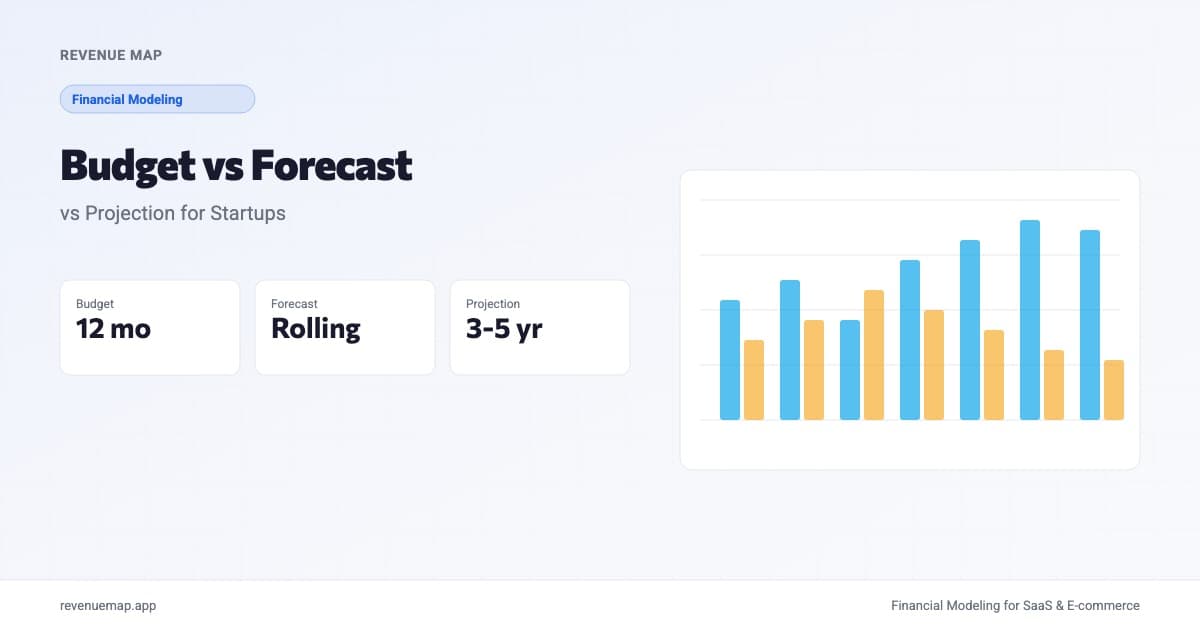 REVENUE MAP

Financial Modeling

Budget vs Forecast

vs Projection for Startups

Budget
12 mo

Forecast
Rolling

Projection
3-5 yr

revenuemap.app

Financial Modeling for SaaS & E-commerce